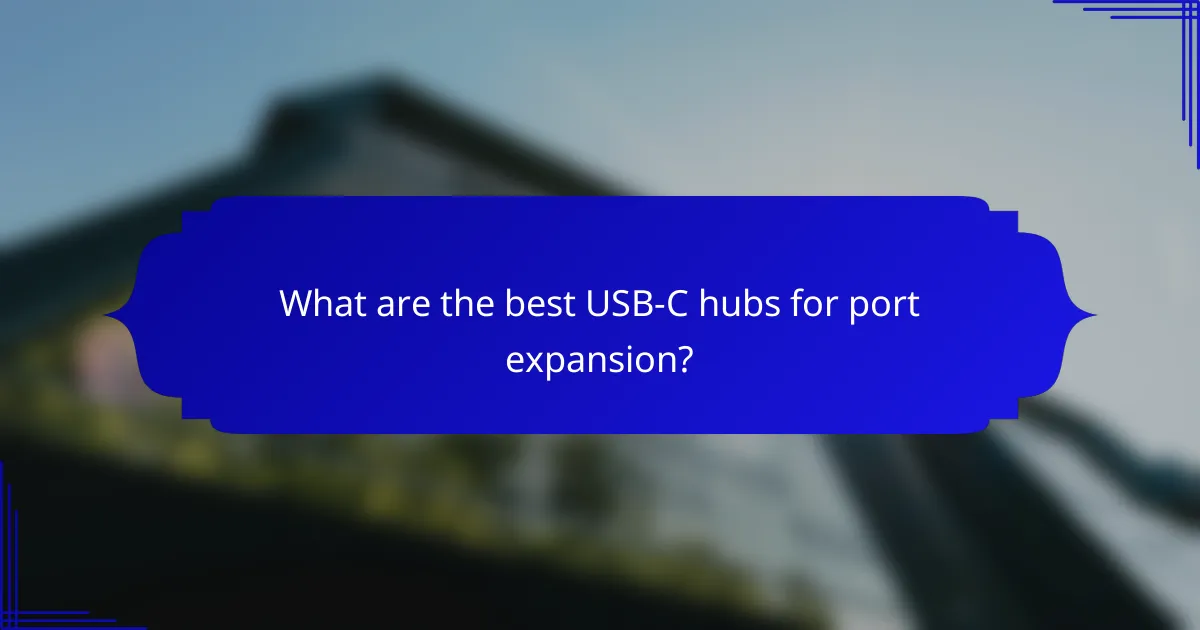 What are the best USB-C hubs for port expansion?